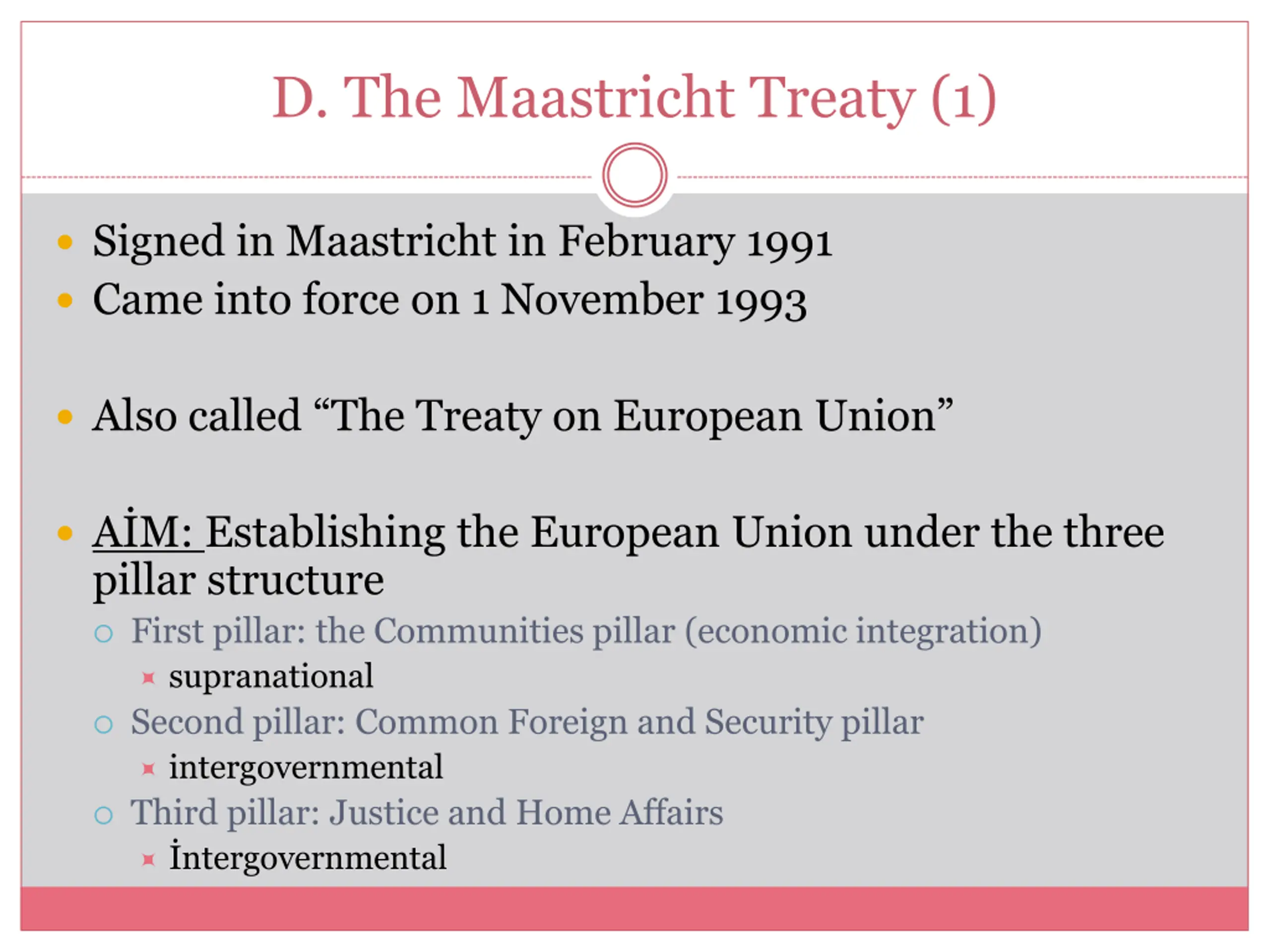 D. The Maastricht Treaty (1)

Signed in Maastricht in February 1991
Came into force on 1 November 1993

Also called “The Treaty on European Union”

AİM: Establishing the European Union under the three pillar structure
First pillar: the Communities pillar (economic integration)
supranational
Second pillar: Common Foreign and Security pillar
intergovernmental
Third pillar: Justice and Home Affairs
İntergovernmental